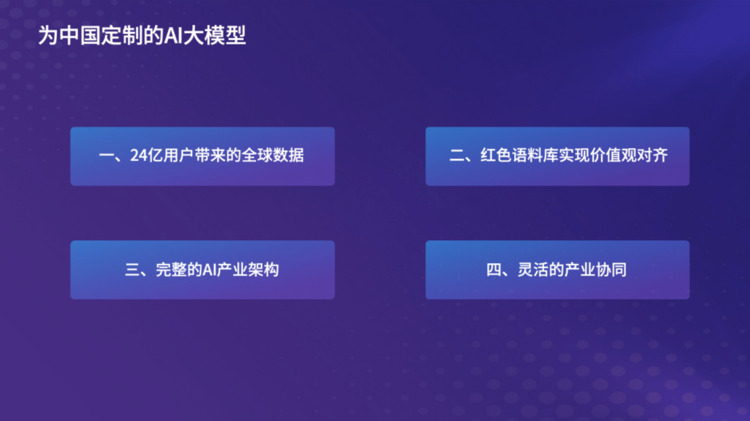 为中国定制的AI大模型

一、24亿用户带来的全球数据

二、红色语料库实现价值观对齐

三、完整的AI产业架构

四、灵活的产业协同